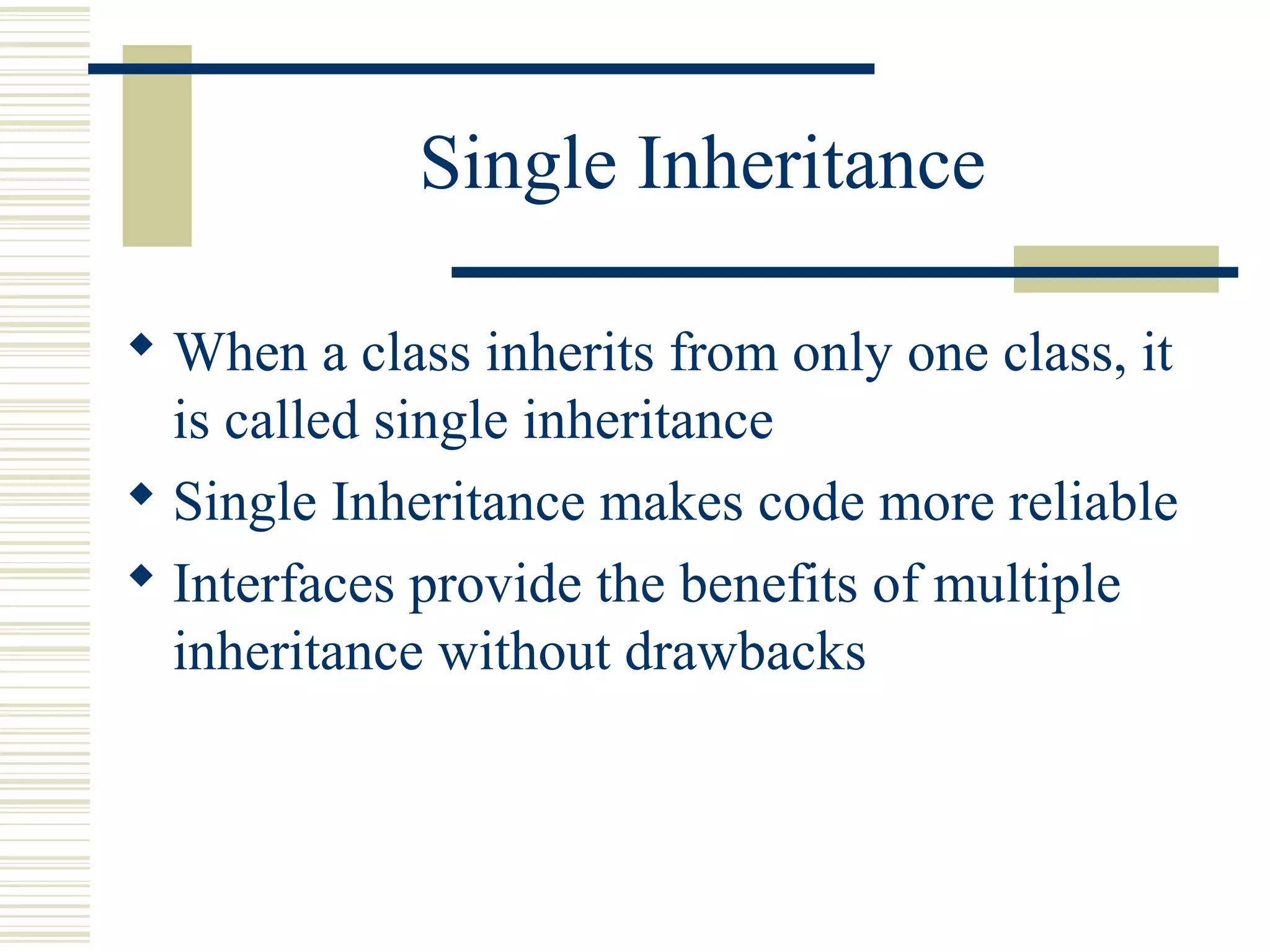 Single Inheritance

◆ When a class inherits from only one class, it is called single inheritance

◆ Single Inheritance makes code more reliable

◆ Interfaces provide the benefits of multiple inheritance without drawbacks